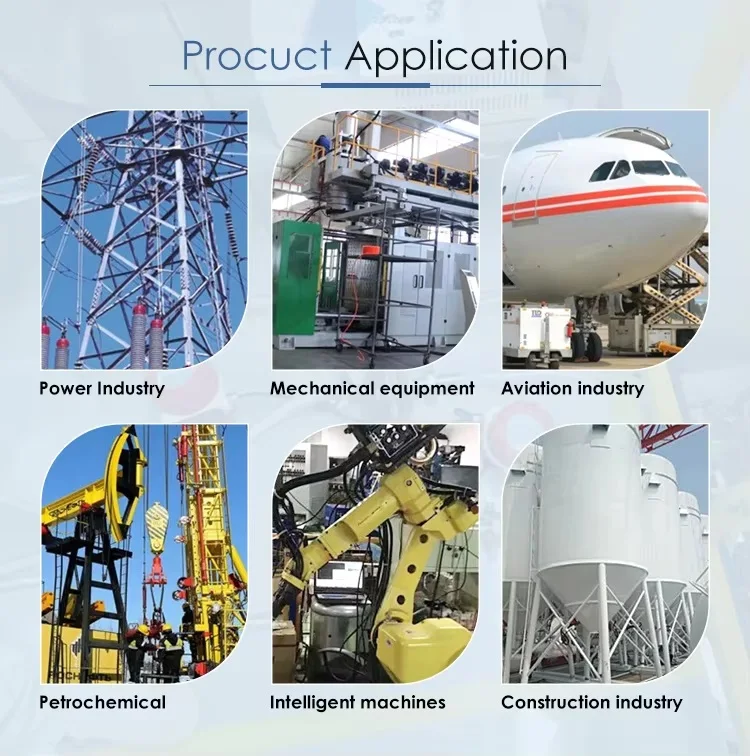 Procuct Application

Power Industry

Mechanical equipment

Aviation industry

Petrochemical

Intelligent machines

Construction industry